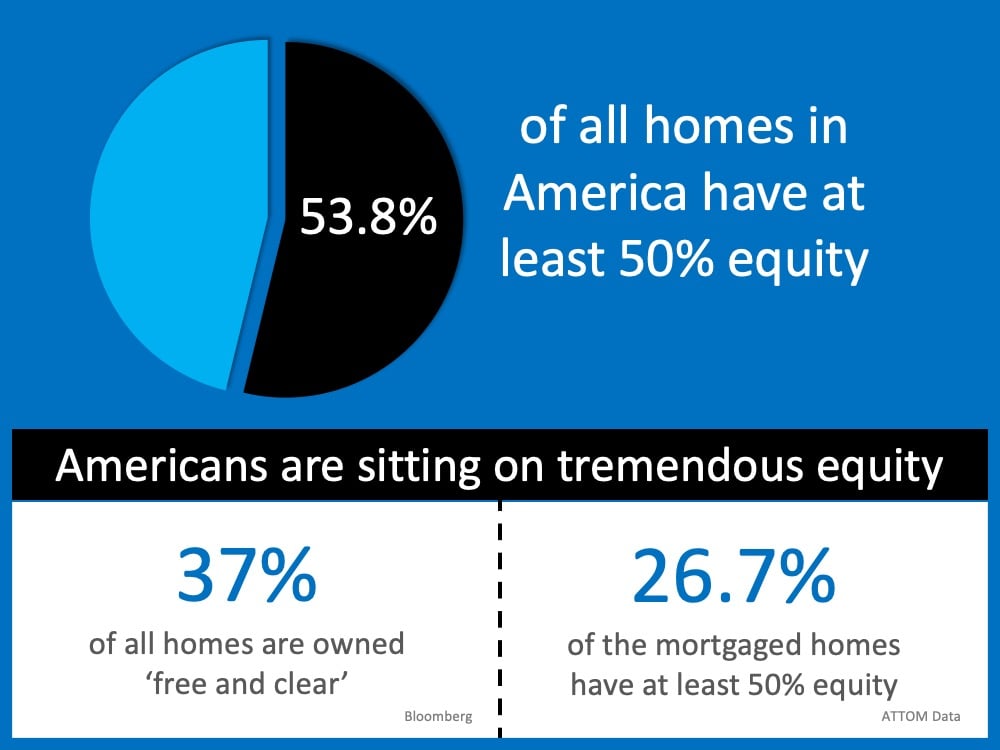 53.8%

of all homes in America have at least 50% equity

Americans are sitting on tremendous equity

37%

of all homes are owned ‘free and clear’

Bloomberg

26.7%

of the mortgaged homes have at least 50% equity

ATTOM Data